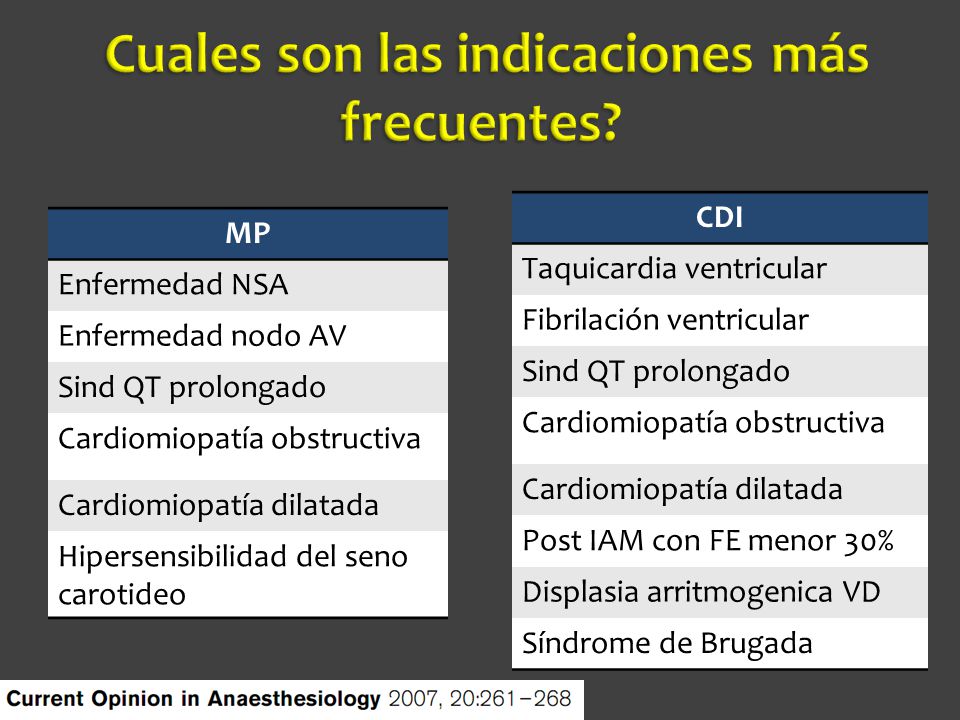 Cuales son las indicaciones más frecuentes?

| MP |
|---|
| Enfermedad NSA |
| Enfermedad nodo AV |
| Sind QT prolongado |
| Cardiomiopatía obstructiva |
| Cardiomiopatía dilatada |
| Hipersensibilidad del seno carotideo |

| CDI |
|---|
| Taquicardia ventricular |
| Fibrilación ventricular |
| Sind QT prolongado |
| Cardiomiopatía obstructiva |
| Cardiomiopatía dilatada |
| Post IAM con FE menor 30% |
| Displasia arritmogenica VD |
| Síndrome de Brugada |

Current Opinion in Anaesthesiology 2007, 20:261–268